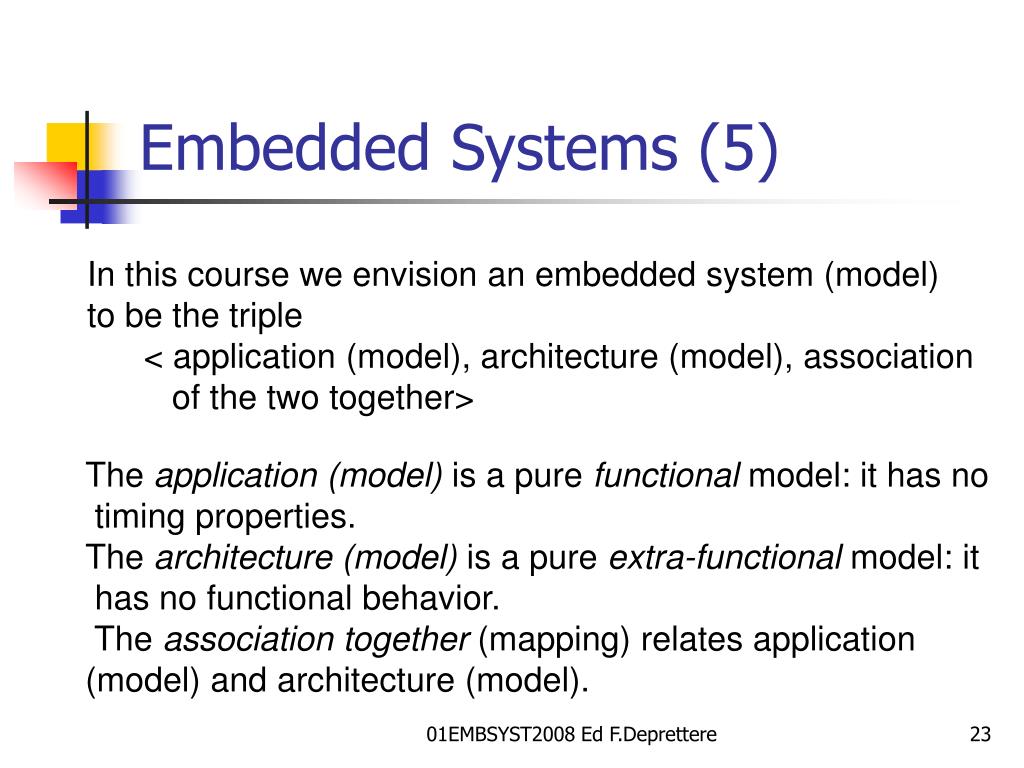 Embedded Systems (5)

In this course we envision an embedded system (model) to be the triple
< application (model), architecture (model), association of the two together>

The application (model) is a pure functional model: it has no timing properties.
The architecture (model) is a pure extra-functional model: it has no functional behavior.
The association together (mapping) relates application (model) and architecture (model).

01EMBSYST2008 Ed F.Deprettere

23